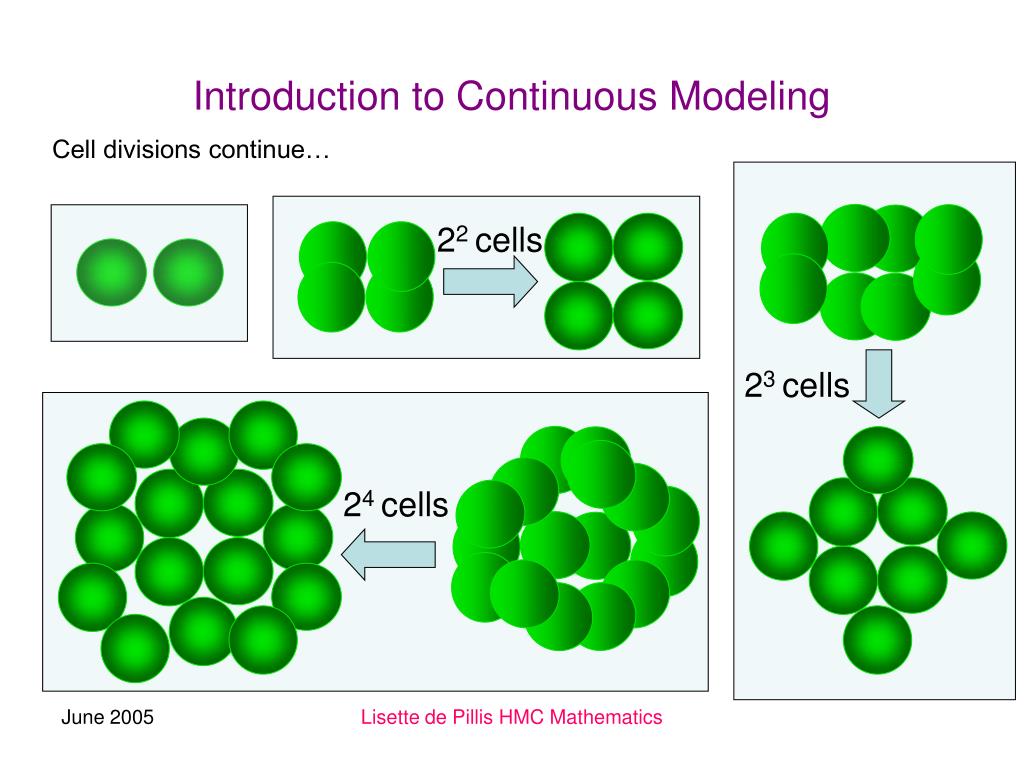 Introduction to Continuous Modeling

Cell divisions continue…

$2^2$ cells

$2^3$ cells

$2^4$ cells

June 2005

Lisette de Pillis HMC Mathematics